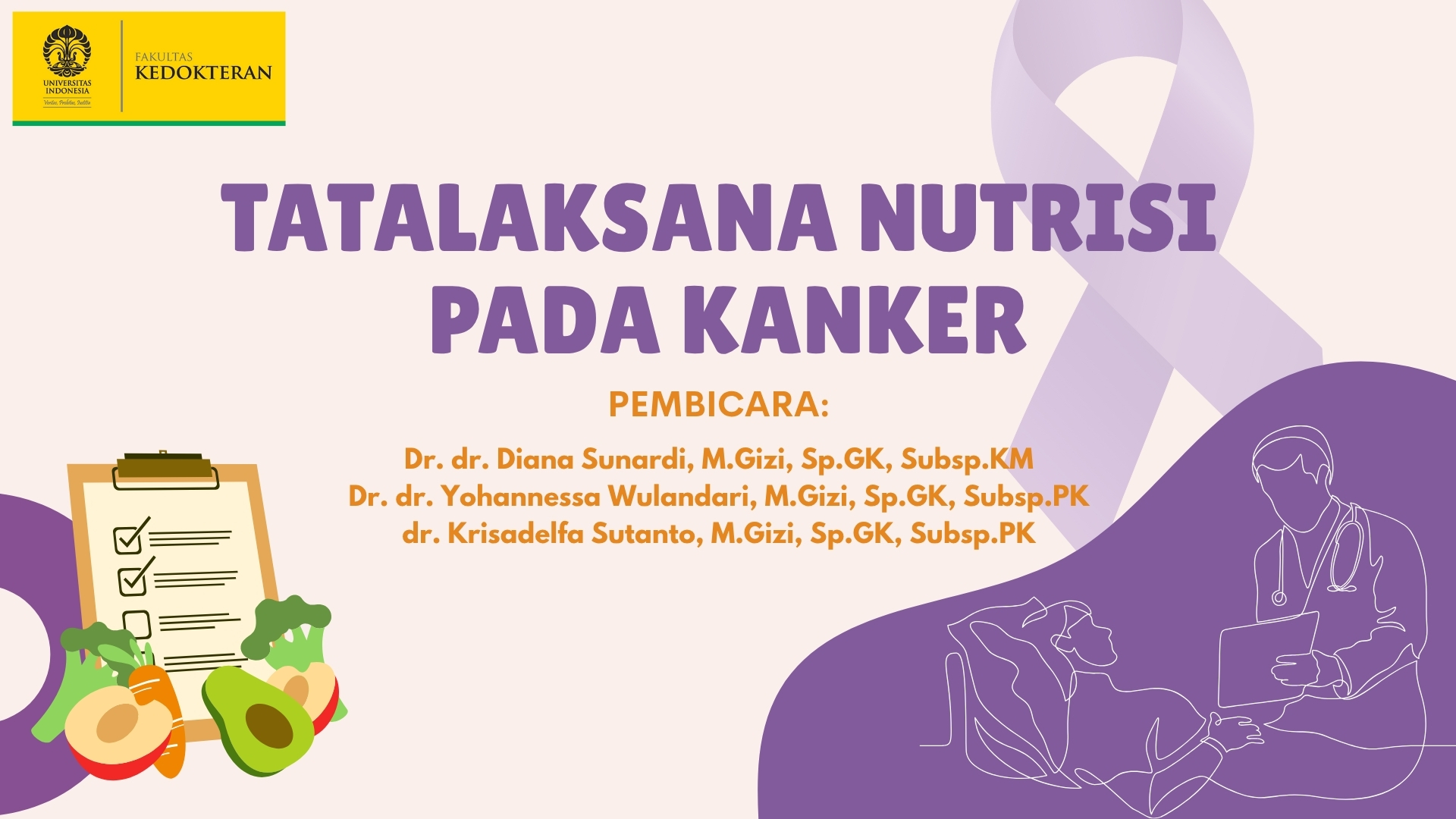 UNIVERSITAS INDONESIA
Veritas, Probitas, Iustitia
FAKULTAS
KEDOKTERAN

TATALAKSANA NUTRISI PADA KANKER

PEMBICARA:

Dr. dr. Diana Sunardi, M.Gizi, Sp.GK, Subsp.KM
Dr. dr. Yohannessa Wulandari, M.Gizi, Sp.GK, Subsp.PK
dr. Krisadelfa Sutanto, M.Gizi, Sp.GK, Subsp.PK